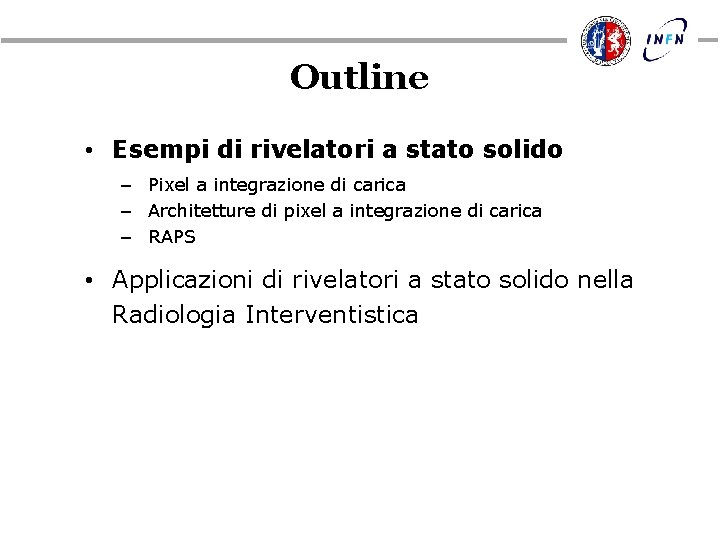 INFN

Outline

• Esempi di rivelatori a stato solido
– Pixel a integrazione di carica
– Architetture di pixel a integrazione di carica
– RAPS

• Applicazioni di rivelatori a stato solido nella Radiologia Interventistica